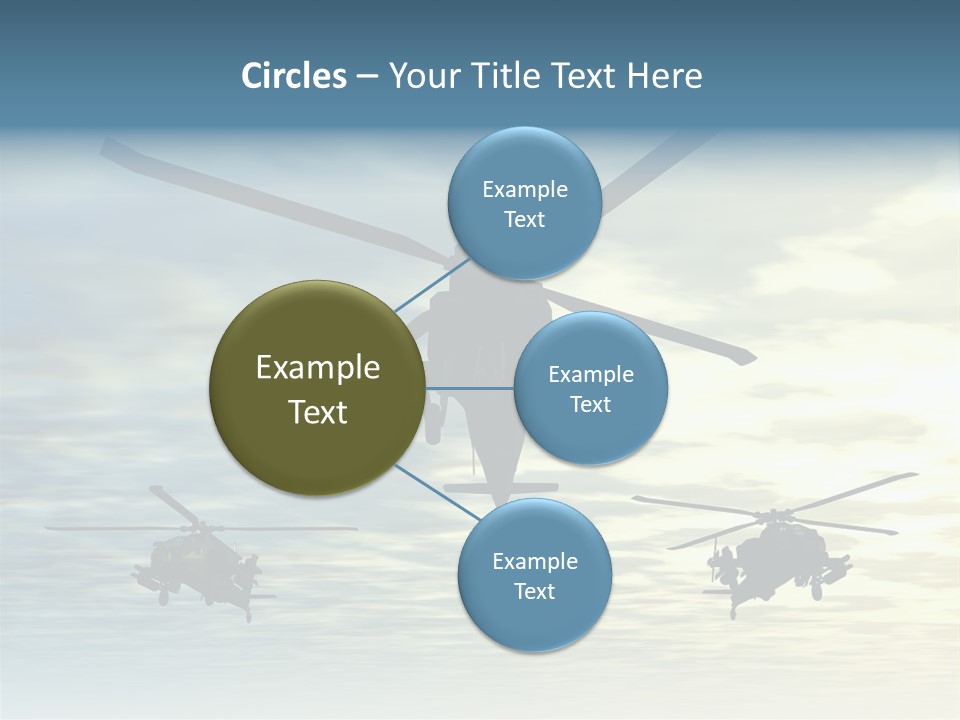 Circles – Your Title Text Here

Example Text

Example Text

Example Text

Example Text